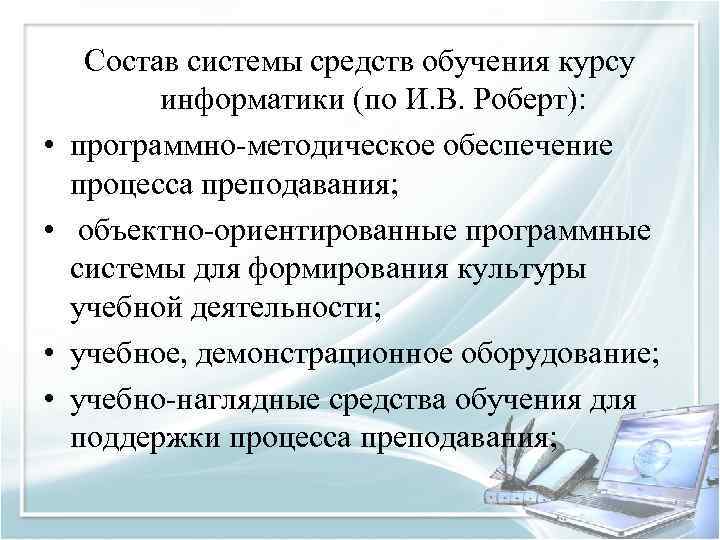 Состав системы средств обучения курсу информатики (по И.В. Роберт):

• программно-методическое обеспечение процесса преподавания;

• объектно-ориентированные программные системы для формирования культуры учебной деятельности;

• учебное, демонстрационное оборудование;

• учебно-наглядные средства обучения для поддержки процесса преподавания;